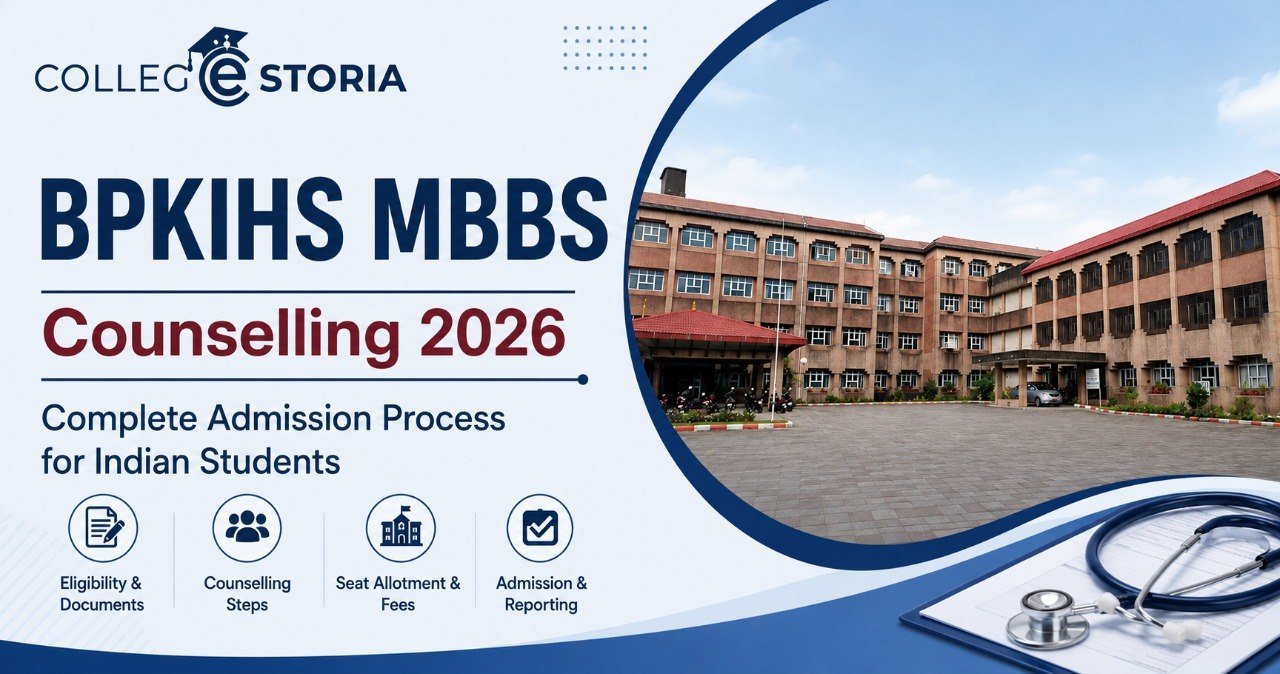 COLLEGESTORIA

BPKIHS MBBS

Counselling 2026

Complete Admission Process for Indian Students

Eligibility & Documents

Counselling Steps

Seat Allotment & Fees

Admission & Reporting